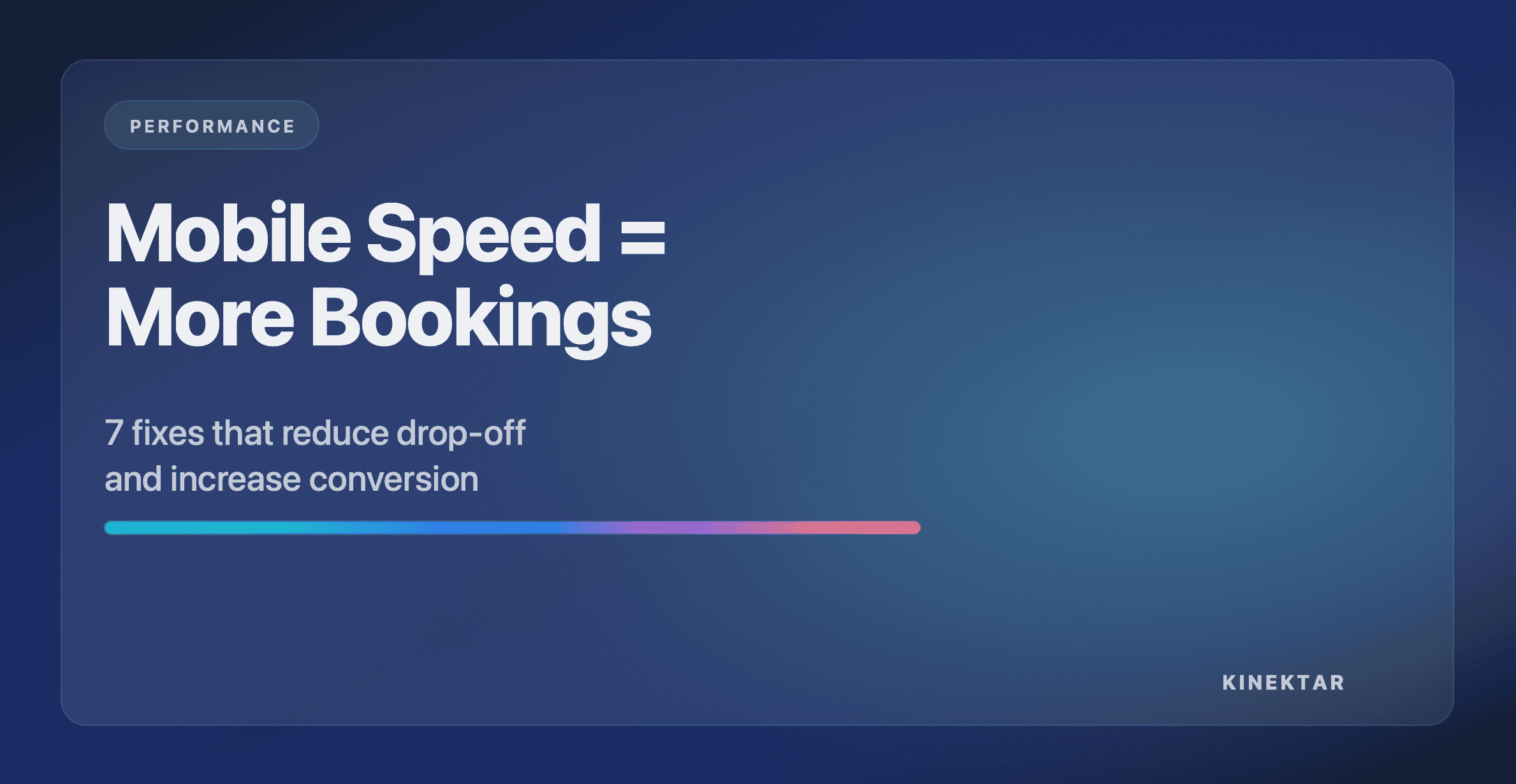 PERFORMANCE

Mobile Speed = More Bookings

7 fixes that reduce drop-off and increase conversion

KINEKTAR